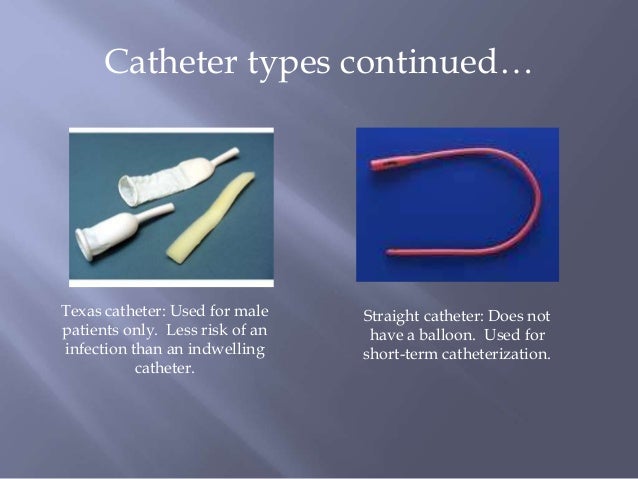 Catheter types continued…

Texas catheter: Used for male patients only. Less risk of an infection than an indwelling catheter.

Straight catheter: Does not have a balloon. Used for short-term catheterization.